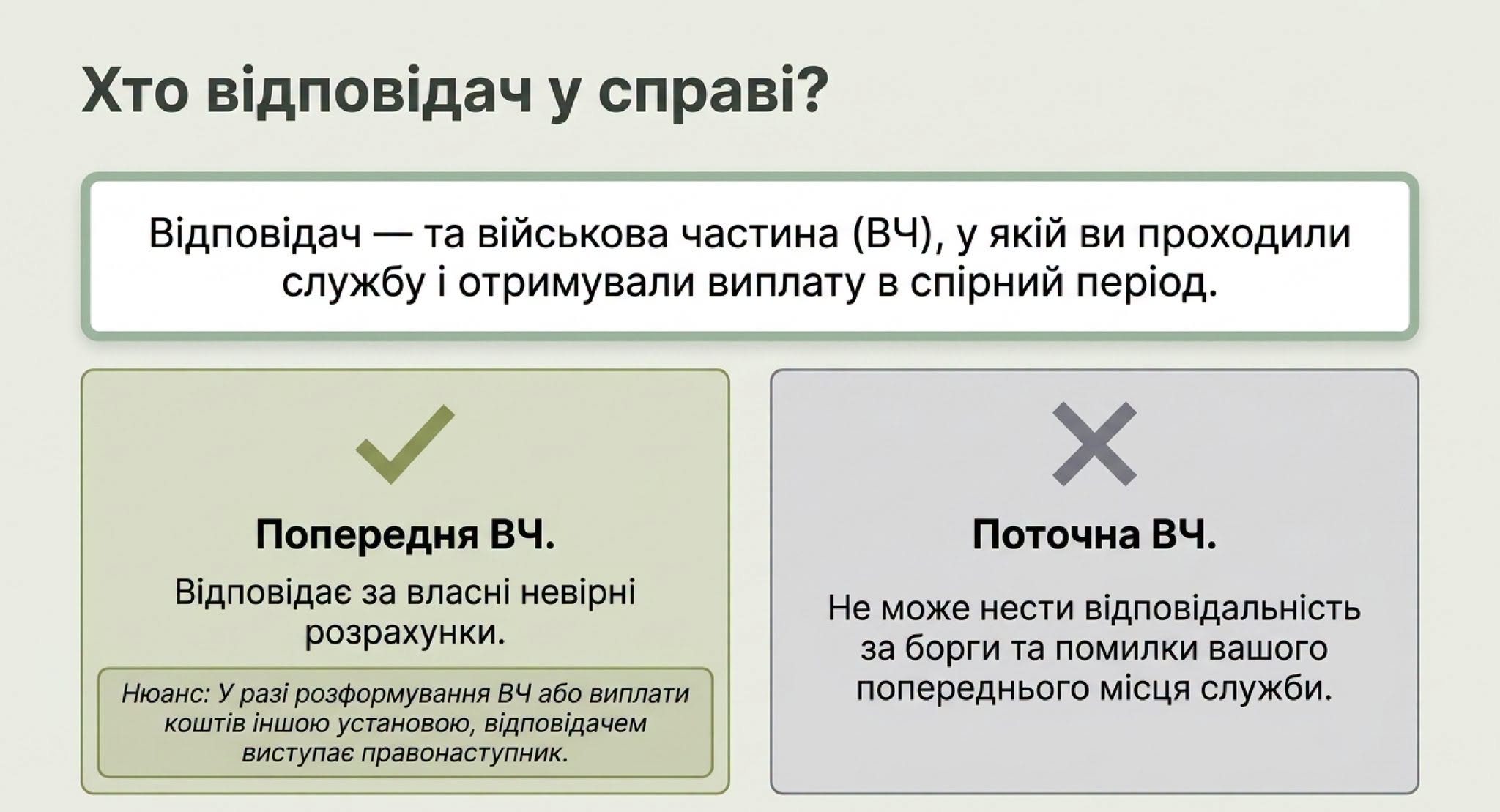 Хто відповідач у справі?

Відповідач — та військова частина (ВЧ), у якій ви проходили службу і отримували виплату в спірний період.

Попередня ВЧ.

Відповідає за власні невірні розрахунки.

Нюанс: У разі розформування ВЧ або виплати коштів іншою установою, відповідачем виступає правонаступник.

Поточна ВЧ.

Не може нести відповідальність за борги та помилки вашого попереднього місця служби.